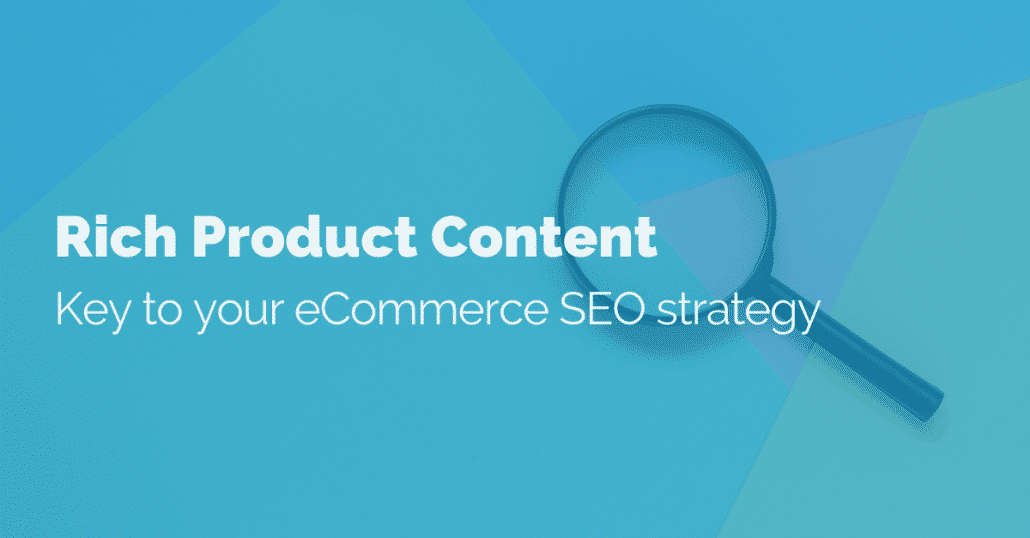 Rich Product Content
Key to your eCommerce SEO strategy